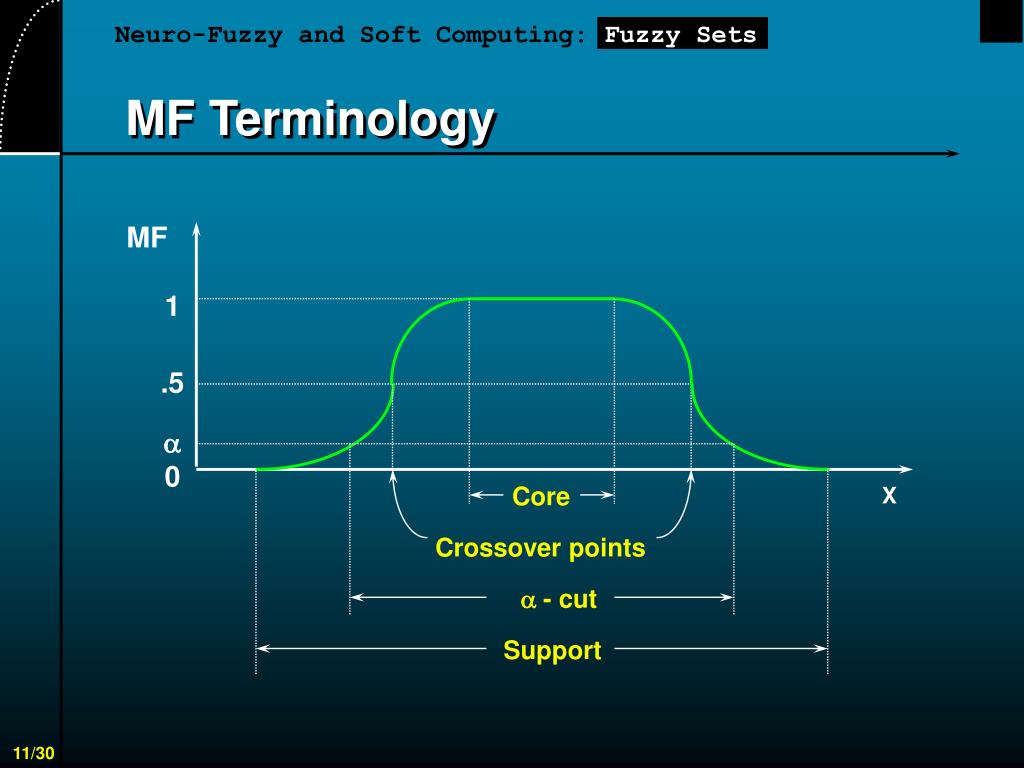 Neuro-Fuzzy and Soft Computing: Fuzzy Sets

MF Terminology

MF

1

.5

$\alpha$

0

X

Core

Crossover points

$\alpha$ - cut

Support

11/30